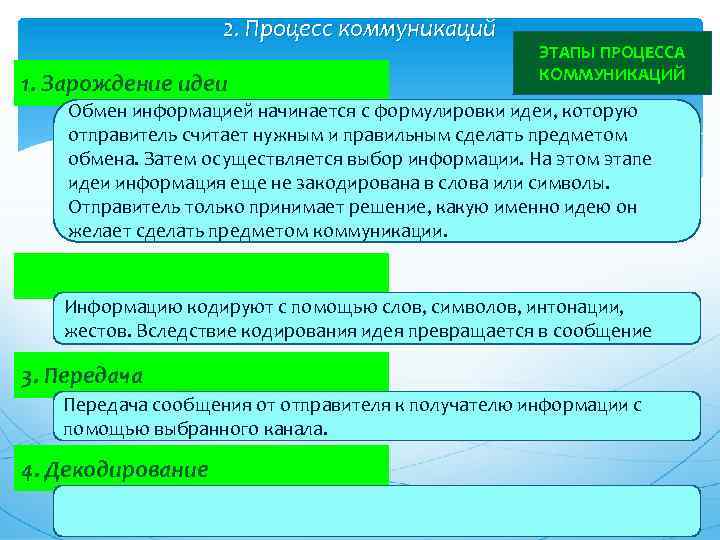 2. Процесс коммуникаций

ЭТАПЫ ПРОЦЕССА КОММУНИКАЦИЙ

1. Зарождение идеи

Обмен информацией начинается с формулировки идеи, которую отправитель считает нужным и правильным сделать предметом обмена. Затем осуществляется выбор информации. На этом этапе идеи информация еще не закодирована в слова или символы. Отправитель только принимает решение, какую именно идею он желает сделать предметом коммуникации.

Информацию кодируют с помощью слов, символов, интонации, жестов. Вследствие кодирования идея превращается в сообщение

3. Передача

Передача сообщения от отправителя к получателю информации с помощью выбранного канала.

4. Декодирование